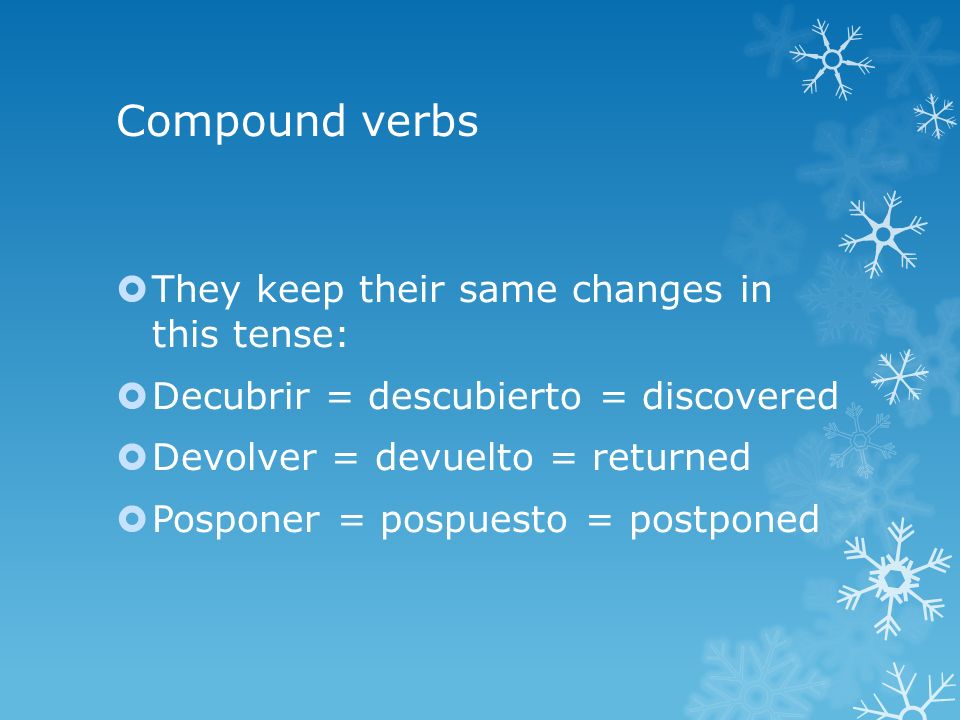 Compound verbs

They keep their same changes in this tense:

Decubrir = descubierto = discovered

Devolver = devuelto = returned

Posponer = pospuesto = postponed